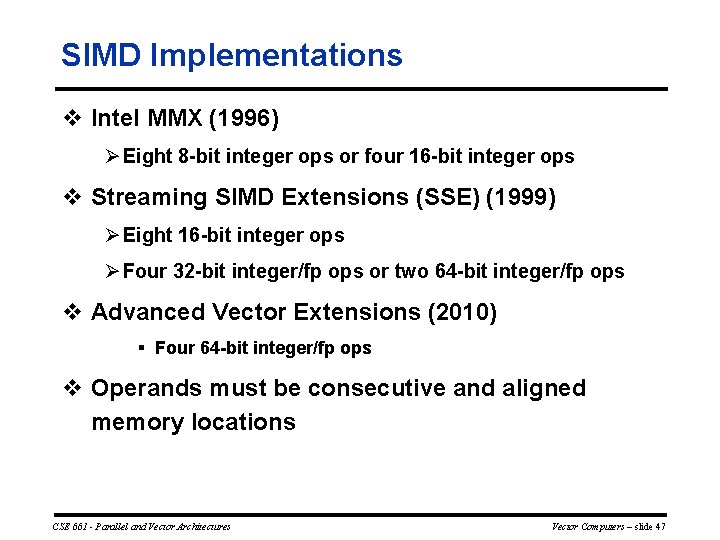 SIMD Implementations

❖ Intel MMX (1996)

➢ Eight 8-bit integer ops or four 16-bit integer ops

❖ Streaming SIMD Extensions (SSE) (1999)

➢ Eight 16-bit integer ops

➢ Four 32-bit integer/fp ops or two 64-bit integer/fp ops

❖ Advanced Vector Extensions (2010)

▪ Four 64-bit integer/fp ops

❖ Operands must be consecutive and aligned memory locations

CSE 661 - Parallel and Vector Architectures

Vector Computers – slide 47